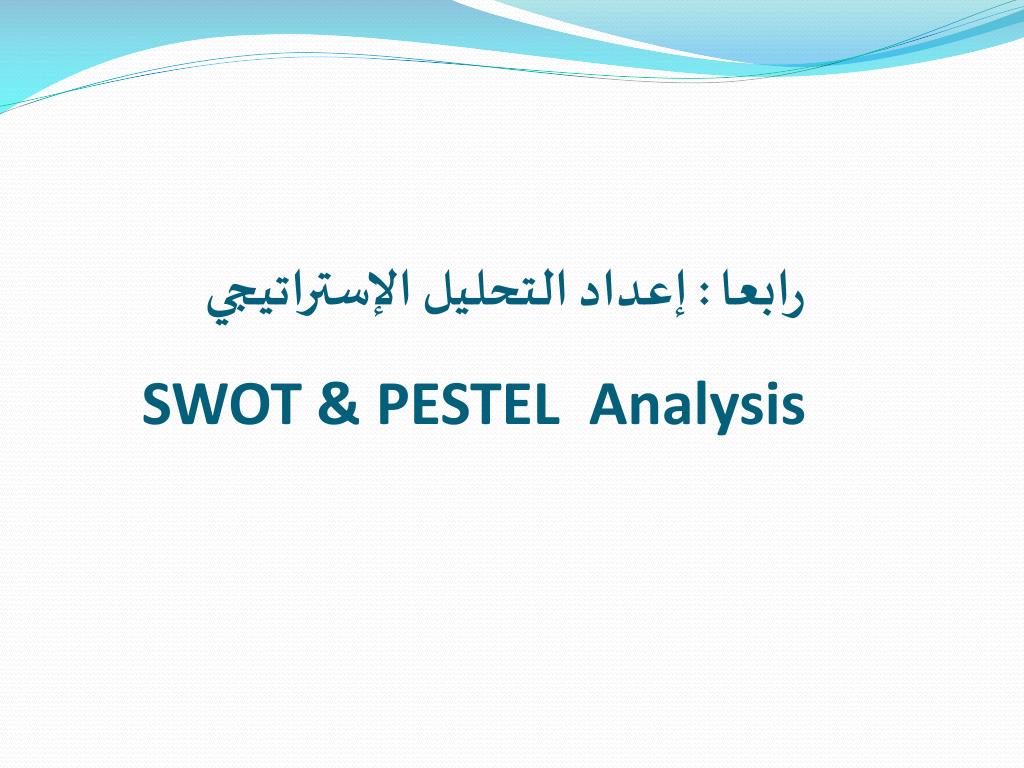 رابعا : إعداد التحليل الإستراتيجي

SWOT & PESTEL Analysis